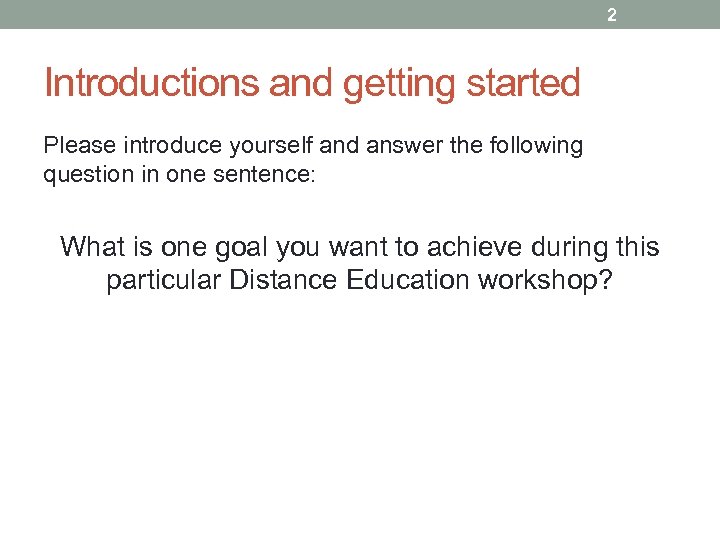 2

Introductions and getting started

Please introduce yourself and answer the following question in one sentence:

What is one goal you want to achieve during this particular Distance Education workshop?